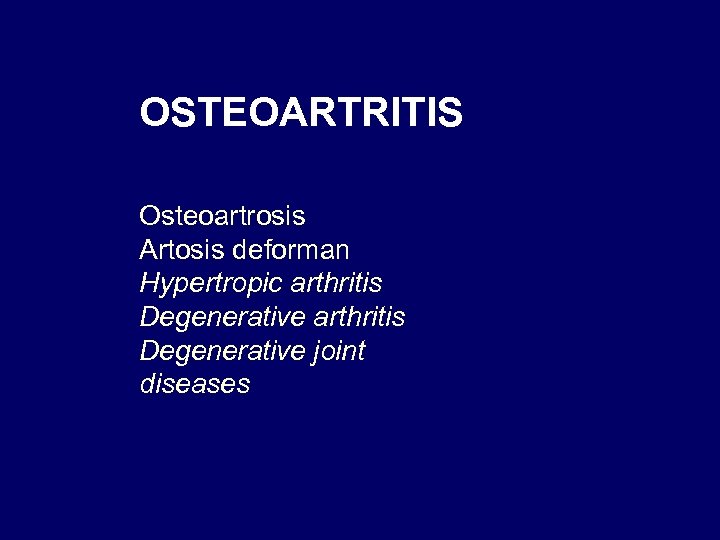 OSTEOARTRITIS

Osteoartrosis
Artosis deforman
Hypertropic arthritis
Degenerative arthritis
Degenerative joint diseases